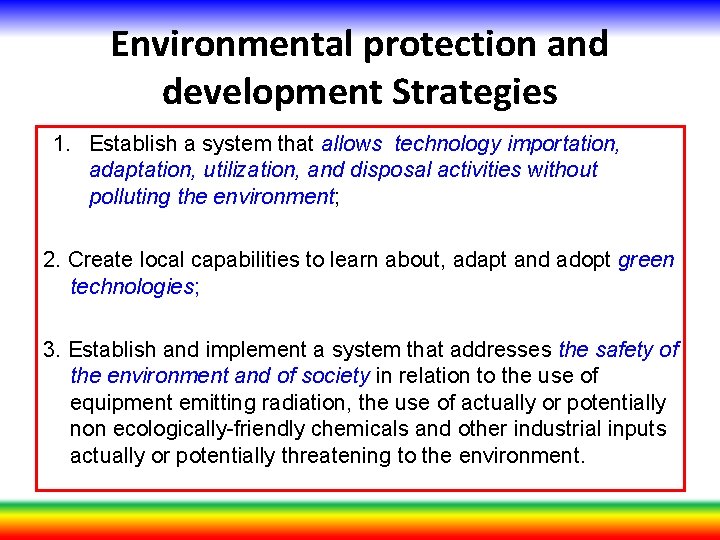 Environmental protection and development Strategies

1. Establish a system that allows technology importation, adaptation, utilization, and disposal activities without polluting the environment;

2. Create local capabilities to learn about, adapt and adopt green technologies;

3. Establish and implement a system that addresses the safety of the environment and of society in relation to the use of equipment emitting radiation, the use of actually or potentially non ecologically-friendly chemicals and other industrial inputs actually or potentially threatening to the environment.